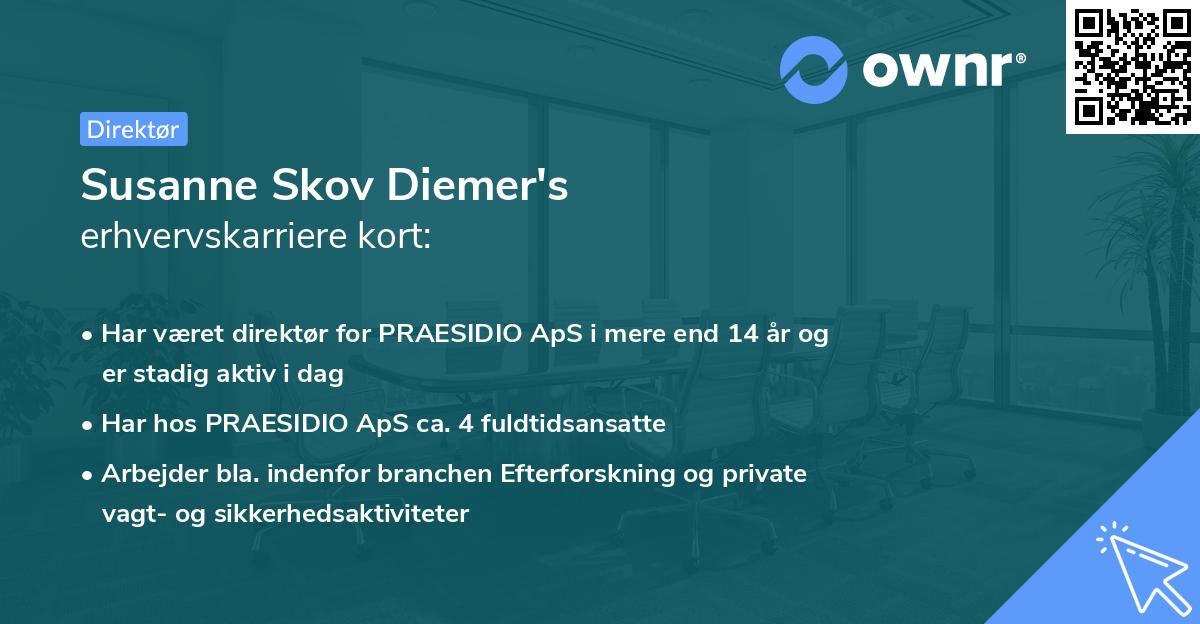 ownr®

Direktør

Susanne Skov Diemer's
erhvervskarriere kort:

• Har været direktør for PRAESIDIO ApS i mere end 14 år og er stadig aktiv i dag
• Har hos PRAESIDIO ApS ca. 4 fuldtidsansatte
• Arbejder bla. indenfor branchen Efterforskning og private vagt- og sikkerhedsaktiviteter